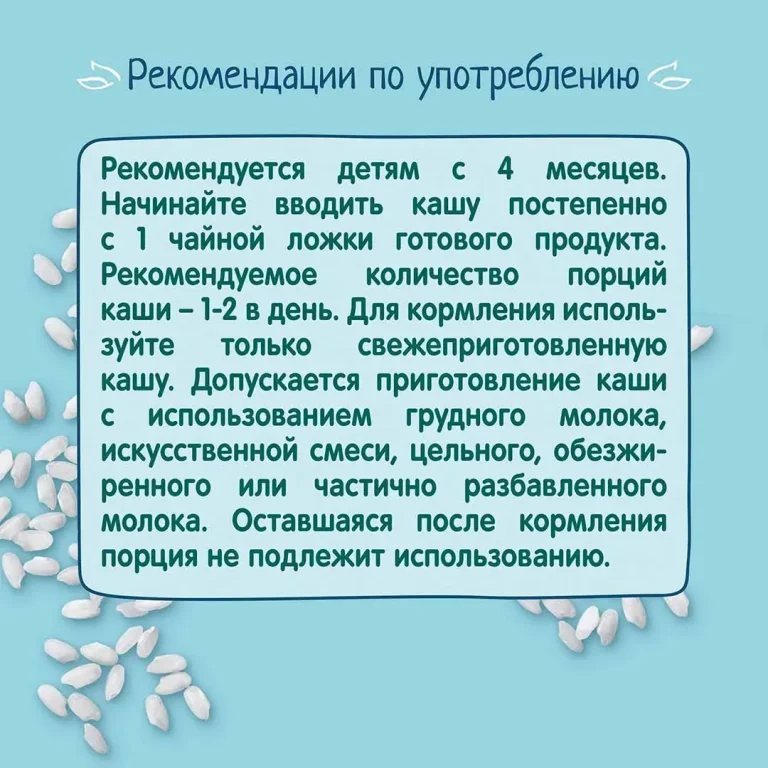 Рекомендации по употреблению

Рекомендуется детям с 4 месяцев. Начинайте вводить кашу постепенно с 1 чайной ложки готового продукта. Рекомендуемое количество порций каши – 1-2 в день. Для кормления используйте только свежеприготовленную кашу. Допускается приготовление каши с использованием грудного молока, искусственной смеси, цельного, обезжиренного или частично разбавленного молока. Оставшаяся после кормления порция не подлежит использованию.